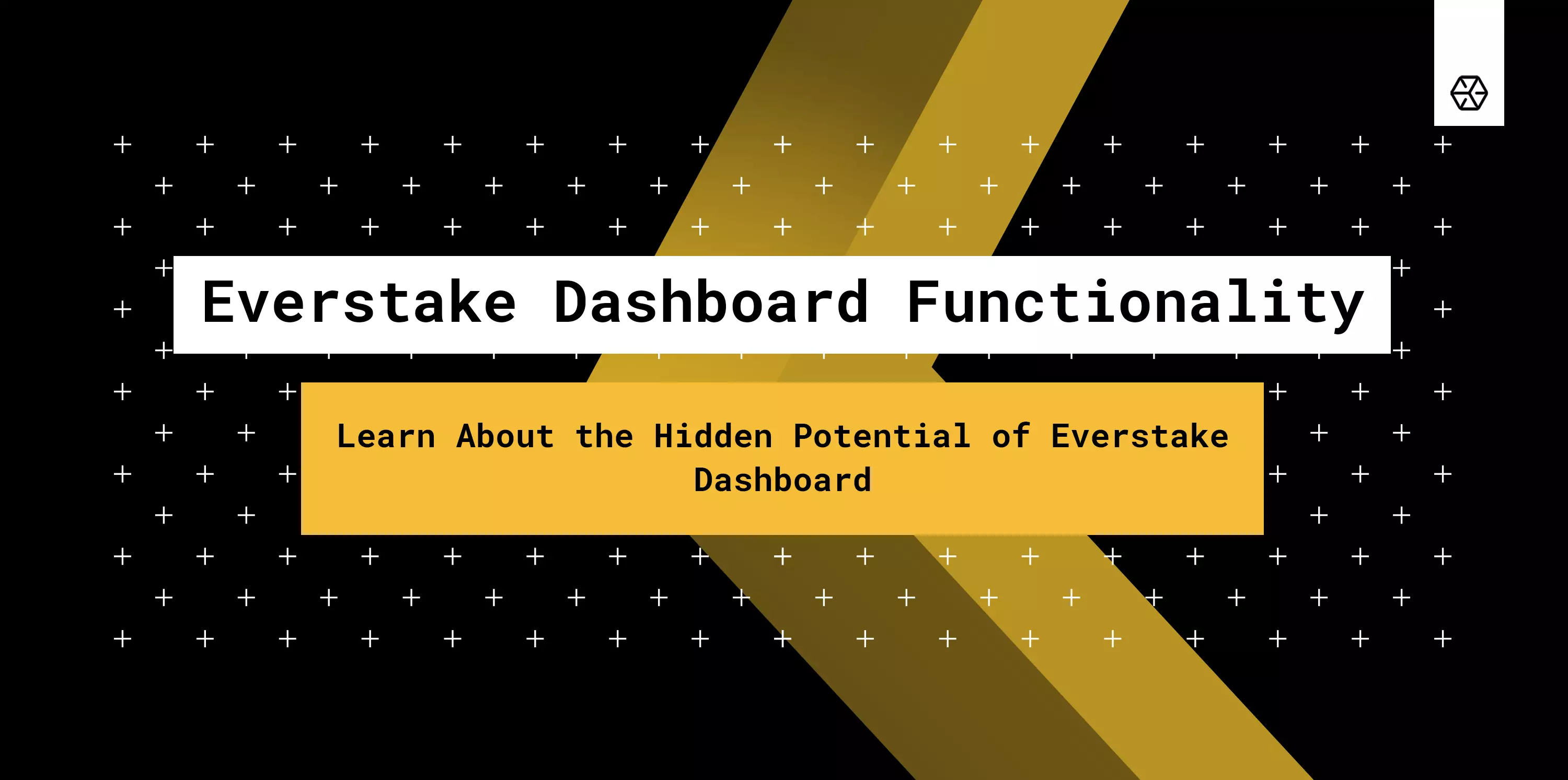 Everstake Dashboard Functionality

Learn About the Hidden Potential of Everstake Dashboard